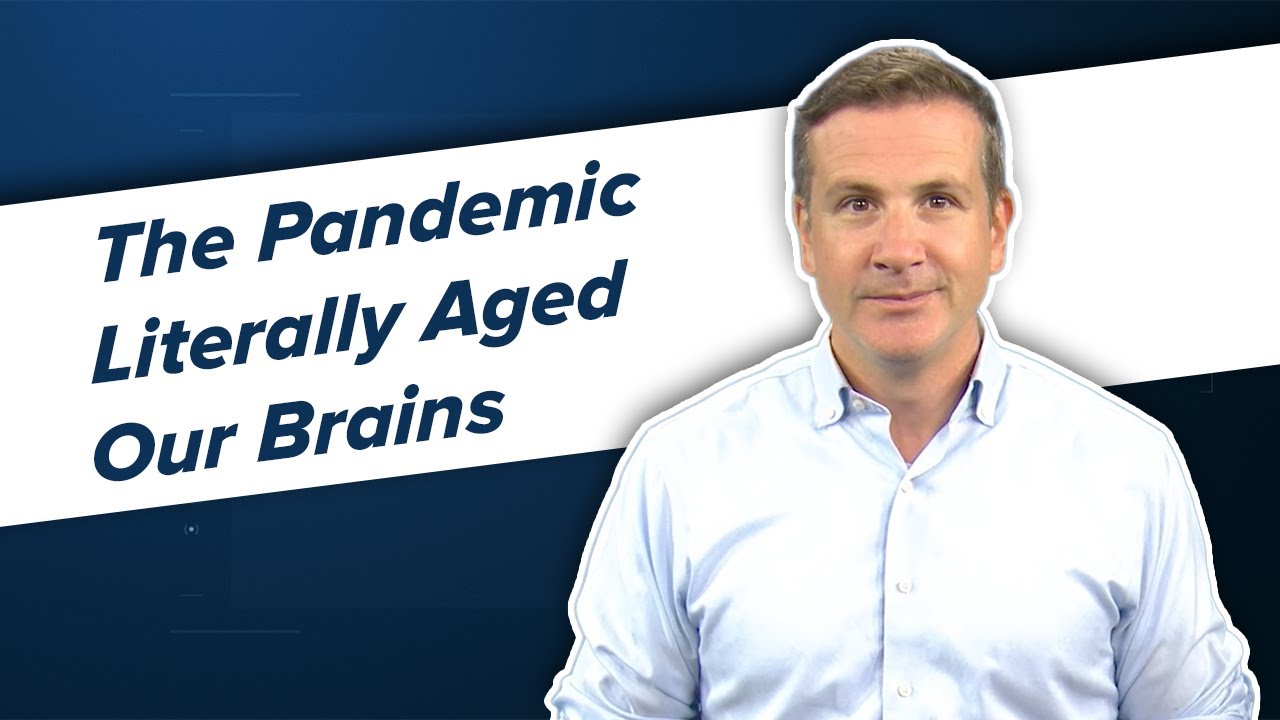 The Pandemic Literally Aged Our Brains